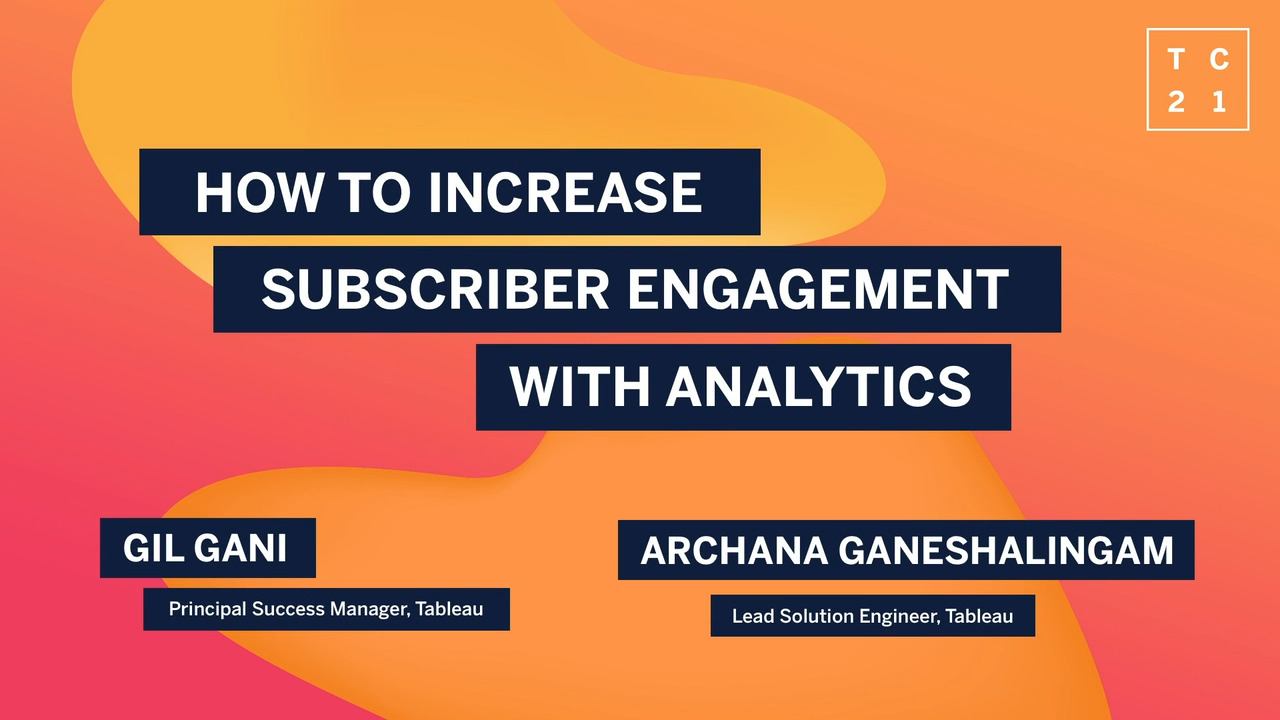 T C
2 1

HOW TO INCREASE SUBSCRIBER ENGAGEMENT WITH ANALYTICS

GIL GANI
Principal Success Manager, Tableau

ARCHANA GANESHALINGAM
Lead Solution Engineer, Tableau